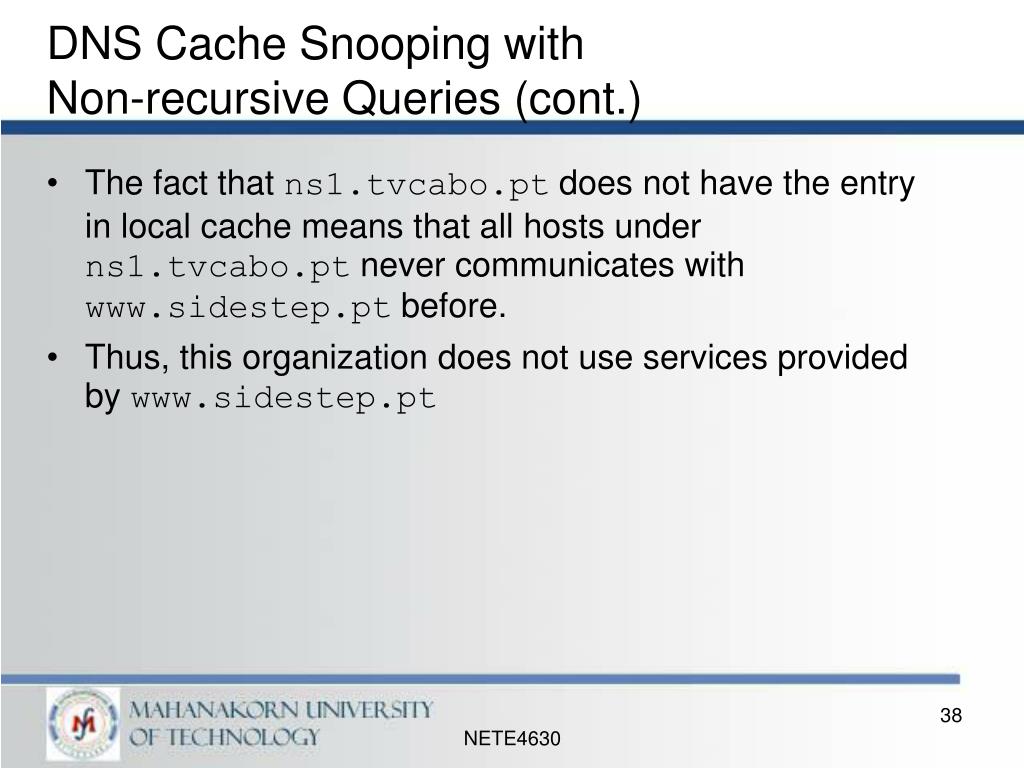 DNS Cache Snooping with Non-recursive Queries (cont.)

• The fact that ns1.tvcabo.pt does not have the entry in local cache means that all hosts under ns1.tvcabo.pt never communicates with www.sidestep.pt before.

• Thus, this organization does not use services provided by www.sidestep.pt

MAHANAKORN UNIVERSITY OF TECHNOLOGY

NETE4630

38